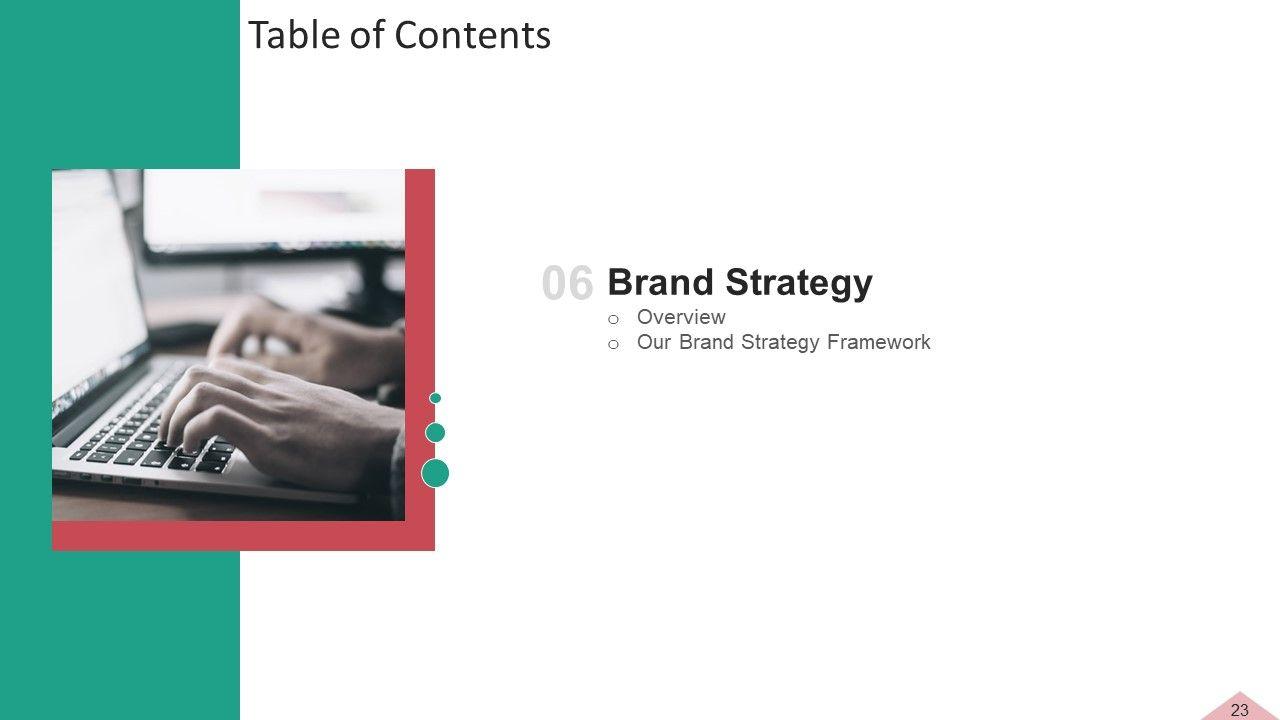 Table of Contents

06 Brand Strategy

o Overview
o Our Brand Strategy Framework

23